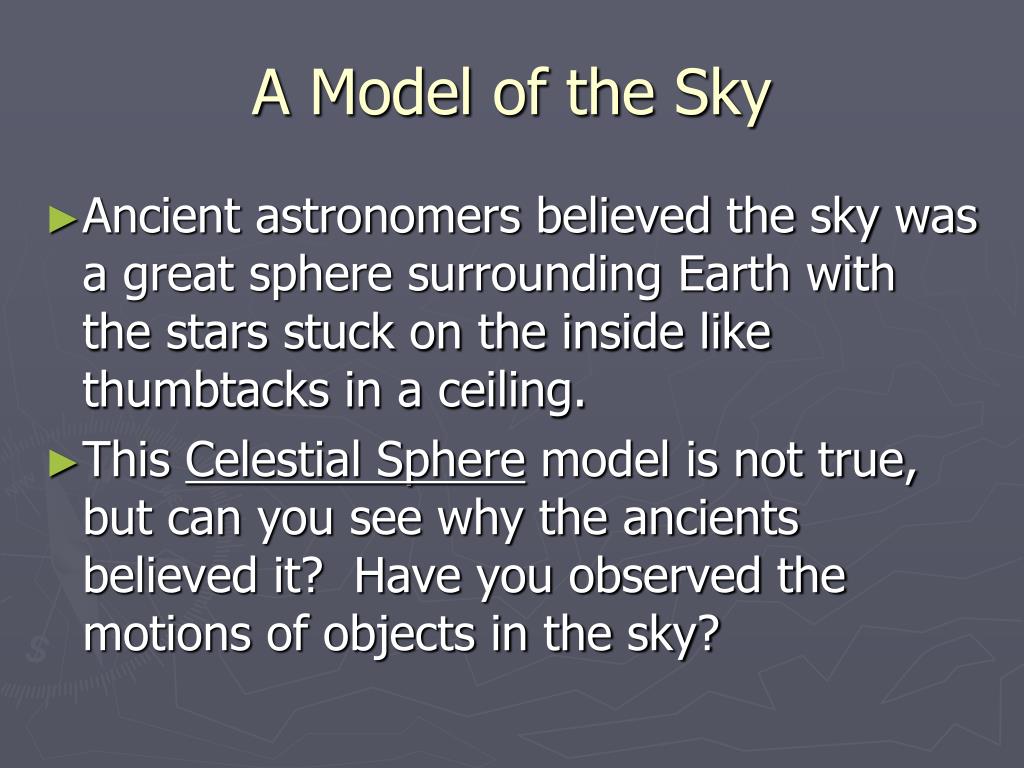 A Model of the Sky

►Ancient astronomers believed the sky was a great sphere surrounding Earth with the stars stuck on the inside like thumbtacks in a ceiling.

►This Celestial Sphere model is not true, but can you see why the ancients believed it? Have you observed the motions of objects in the sky?